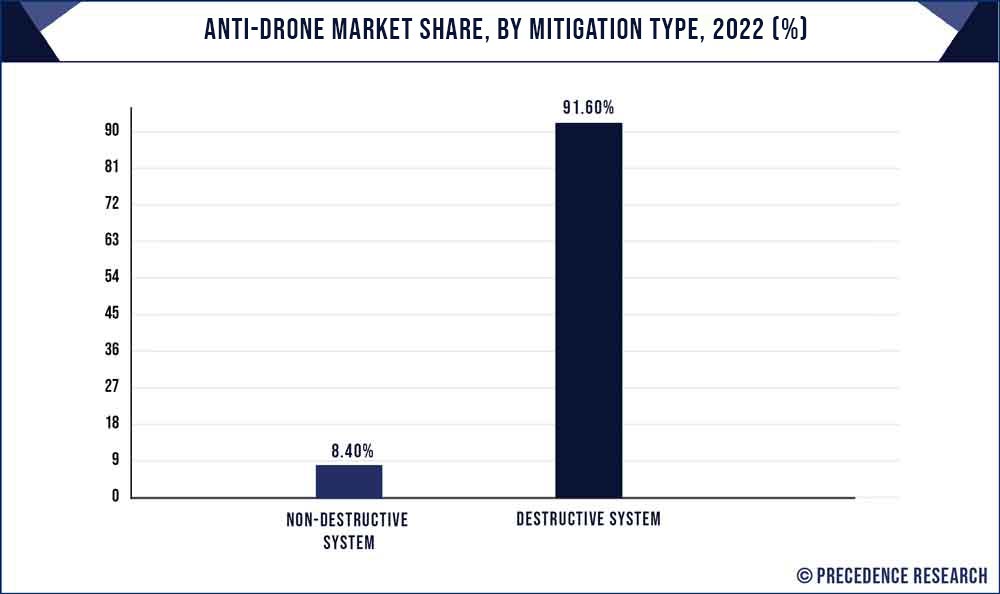 ANTI-DRONE MARKET SHARE, BY MITIGATION TYPE, 2022 (%)

90
81
72
63
54
45
36
27
18
9
0

8.40%
91.60%

NON-DESTRUCTIVE SYSTEM
DESTRUCTIVE SYSTEM

© PRECEDENCE RESEARCH